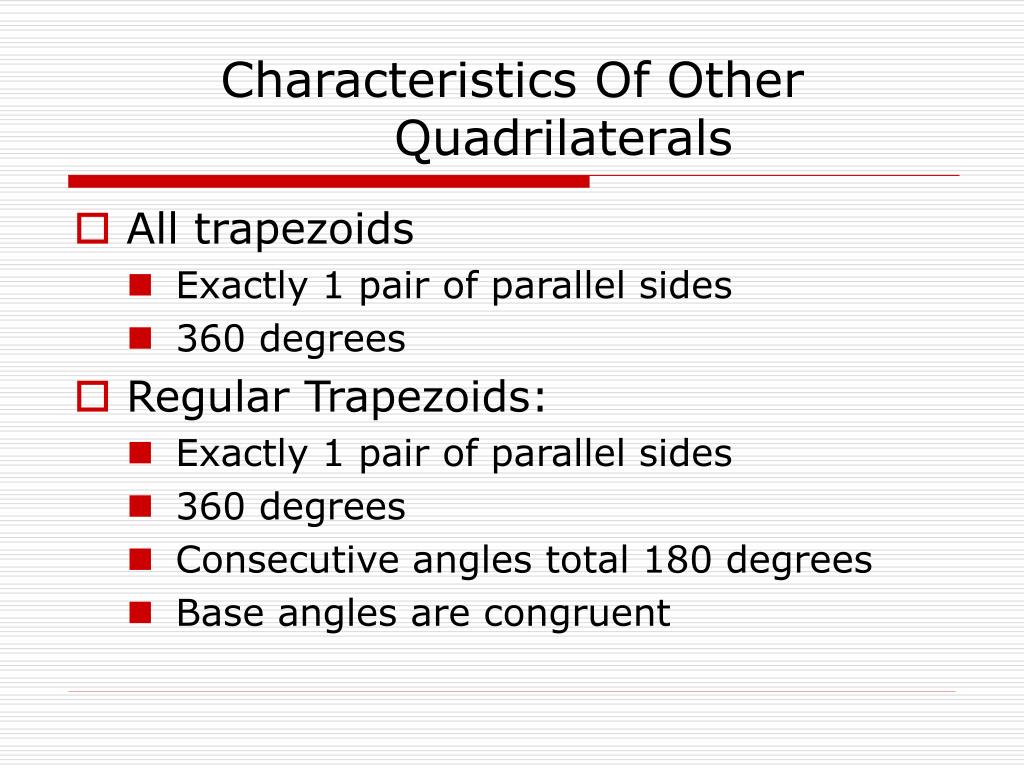 Characteristics Of Other Quadrilaterals

All trapezoids
Exactly 1 pair of parallel sides
360 degrees

Regular Trapezoids:
Exactly 1 pair of parallel sides
360 degrees
Consecutive angles total 180 degrees
Base angles are congruent